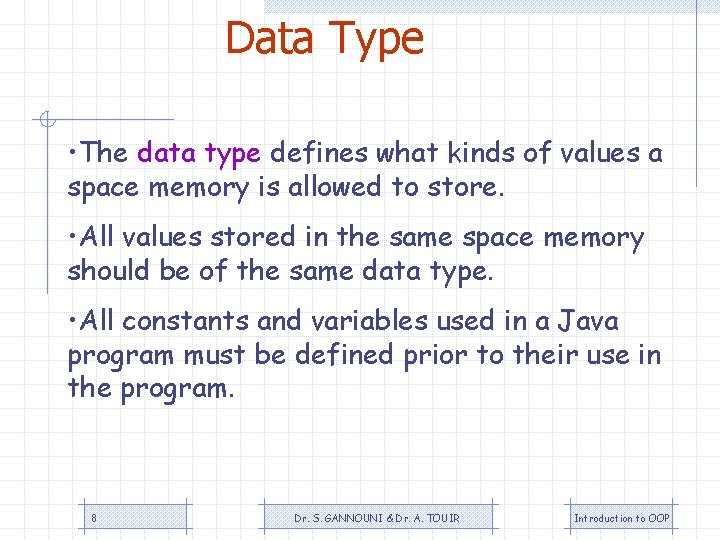 Data Type

•The data type defines what kinds of values a space memory is allowed to store.

•All values stored in the same space memory should be of the same data type.

•All constants and variables used in a Java program must be defined prior to their use in the program.

8

Dr. S. GANNOUNI & Dr. A. TOUIR

Introduction to OOP